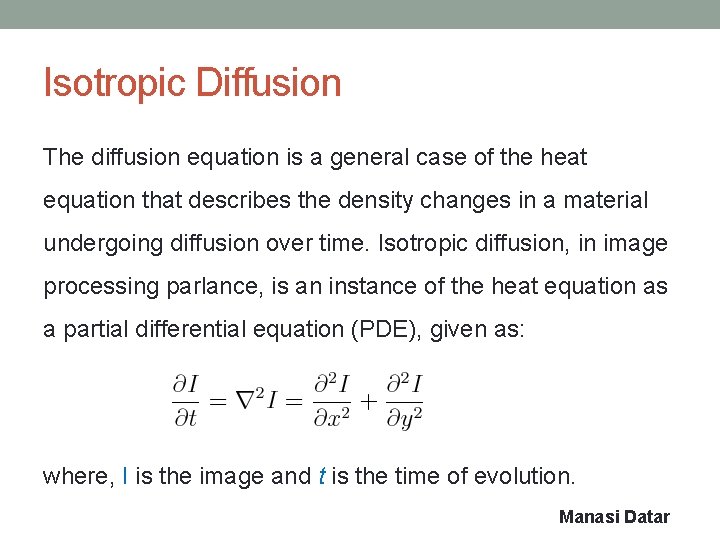 Isotropic Diffusion

The diffusion equation is a general case of the heat equation that describes the density changes in a material undergoing diffusion over time. Isotropic diffusion, in image processing parlance, is an instance of the heat equation as a partial differential equation (PDE), given as:

$\frac{\partial I}{\partial t} = \nabla^2 I = \frac{\partial^2 I}{\partial x^2} + \frac{\partial^2 I}{\partial y^2}$

where, I is the image and $t$ is the time of evolution.

Manasi Datar